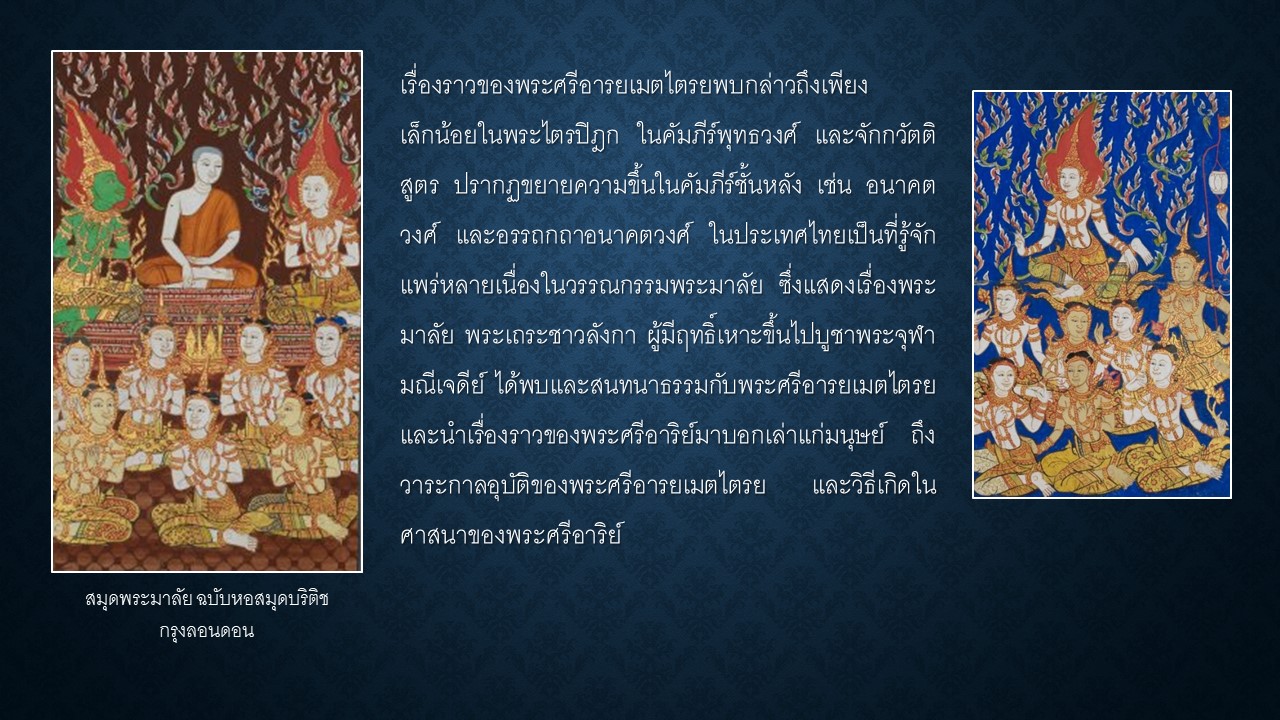 เรื่องราวของพระศรีอารยเมตไตรยพบกล่าวถึงเพียงเล็กน้อยในพระไตรปิฎก ในคัมภีร์พุทธวงศ์ และจักกวัตติสูตร ปรากฏขยายความขึ้นในคัมภีร์ชั้นหลัง เช่น อนาคตวงศ์ และอรรถกถาอนาคตวงศ์ ในประเทศไทยเป็นที่รู้จักแพร่หลายเนื่องในวรรณกรรมพระมาลัย ซึ่งแสดงเรื่องพระมาลัย พระเถระชาวลังกา ผู้มีฤทธิ์เหาะขึ้นไปบูชาพระจุฬามณีเจดีย์ ได้พบและสนทนาธรรมกับพระศรีอารยเมตไตรย และนำเรื่องราวของพระศรีอาริย์มาบอกเล่าแก่มนุษย์ ถึงวาระกาลอุบัติของพระศรีอารยเมตไตรย และวิธีเกิดในศาสนาของพระศรีอาริย์

สมุดพระมาลัย ฉบับหอสมุดบริติช กรุงลอนดอน